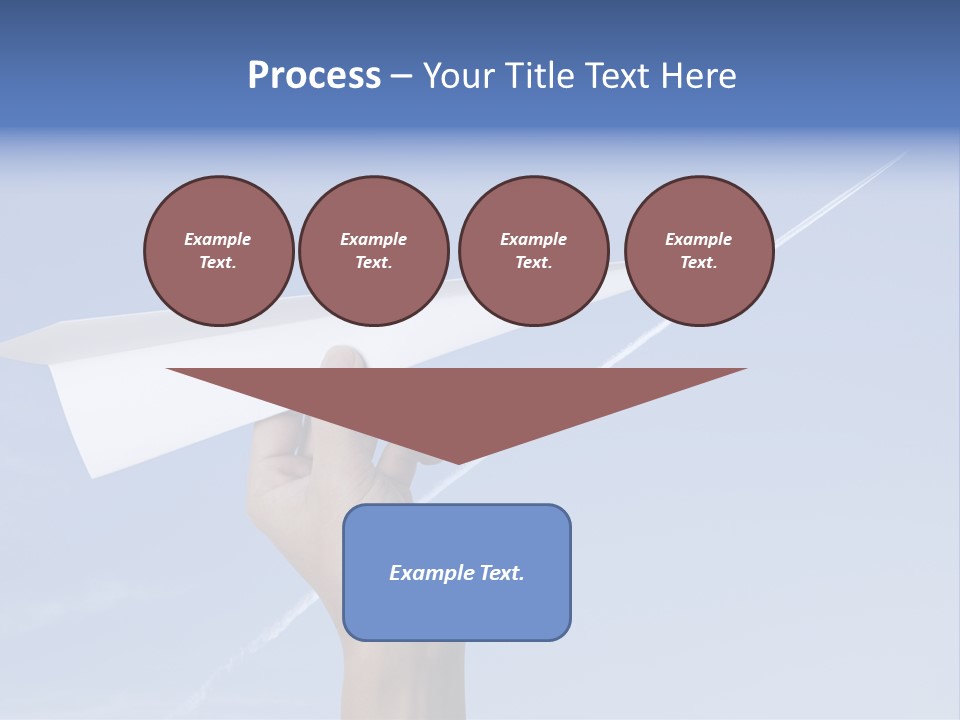 Process – Your Title Text Here

Example Text.

Example Text.

Example Text.

Example Text.

Example Text.